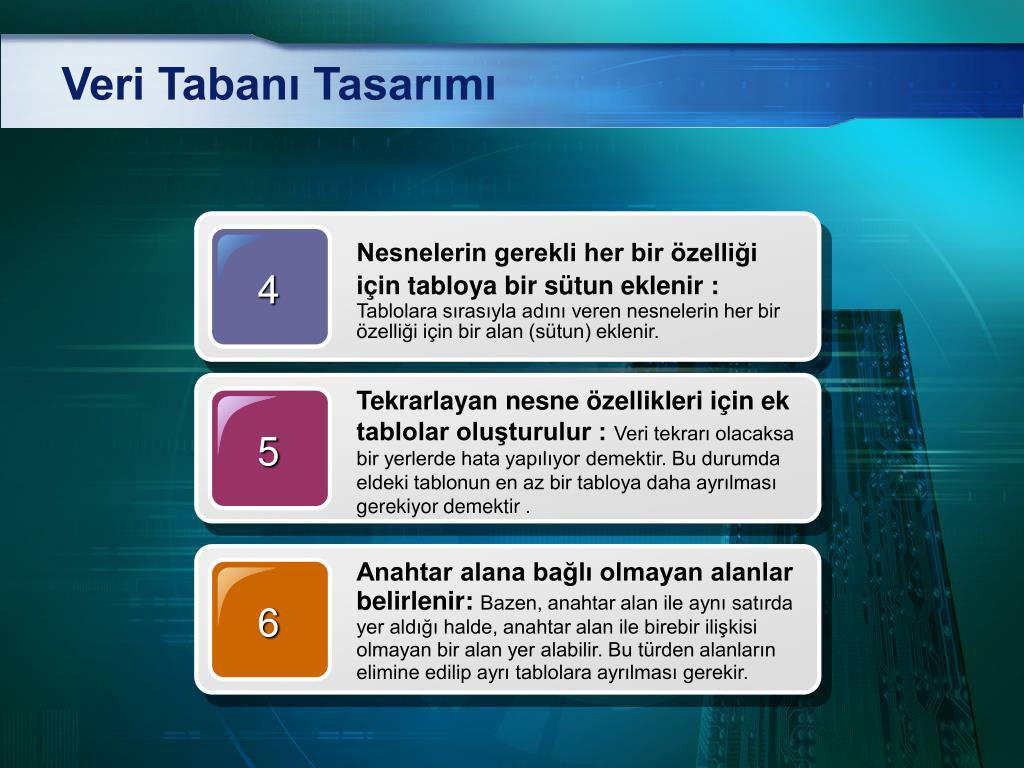 Veri Tabanı Tasarımı

4

Nesnelerin gerekli her bir özelliği için tabloya bir sütun eklenir : Tablolara sırasıyla adını veren nesnelerin her bir özelliği için bir alan (sütun) eklenir.

5

Tekrarlayan nesne özellikleri için ek tablolar oluşturulur : Veri tekrarı olacaksa bir yerlerde hata yapılıyor demektir. Bu durumda eldeki tablonun en az bir tabloya daha ayrılması gerekiyor demektir .

6

Anahtar alana bağlı olmayan alanlar belirlenir: Bazen, anahtar alan ile aynı satırda yer aldığı halde, anahtar alan ile birebir ilişkisi olmayan bir alan yer alabilir. Bu türden alanların elimine edilip ayrı tablolara ayrılması gerekir.